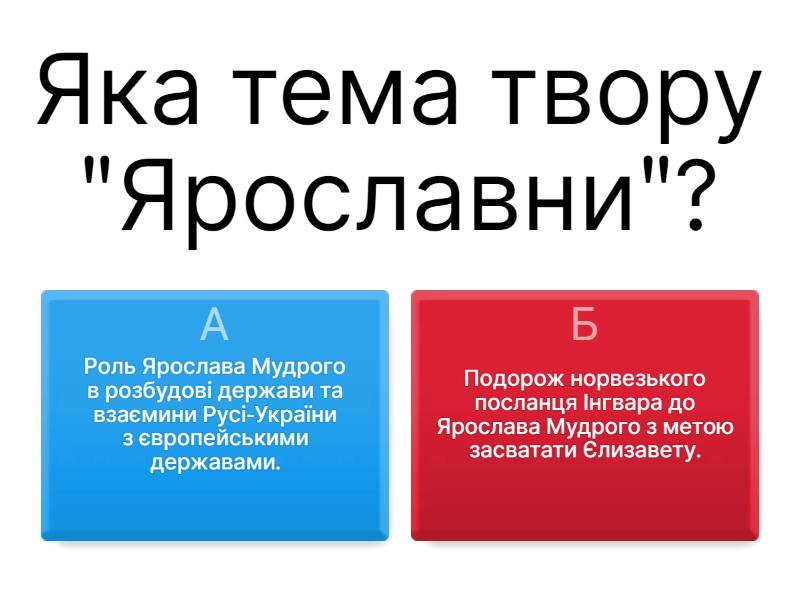 Яка тема твору "Ярославни"?

А
Роль Ярослава Мудрого в розбудові держави та взаємини Русі-України з європейськими державами.

Б
Подорож норвезького посланця Інгвара до Ярослава Мудрого з метою засватати Єлизавету.